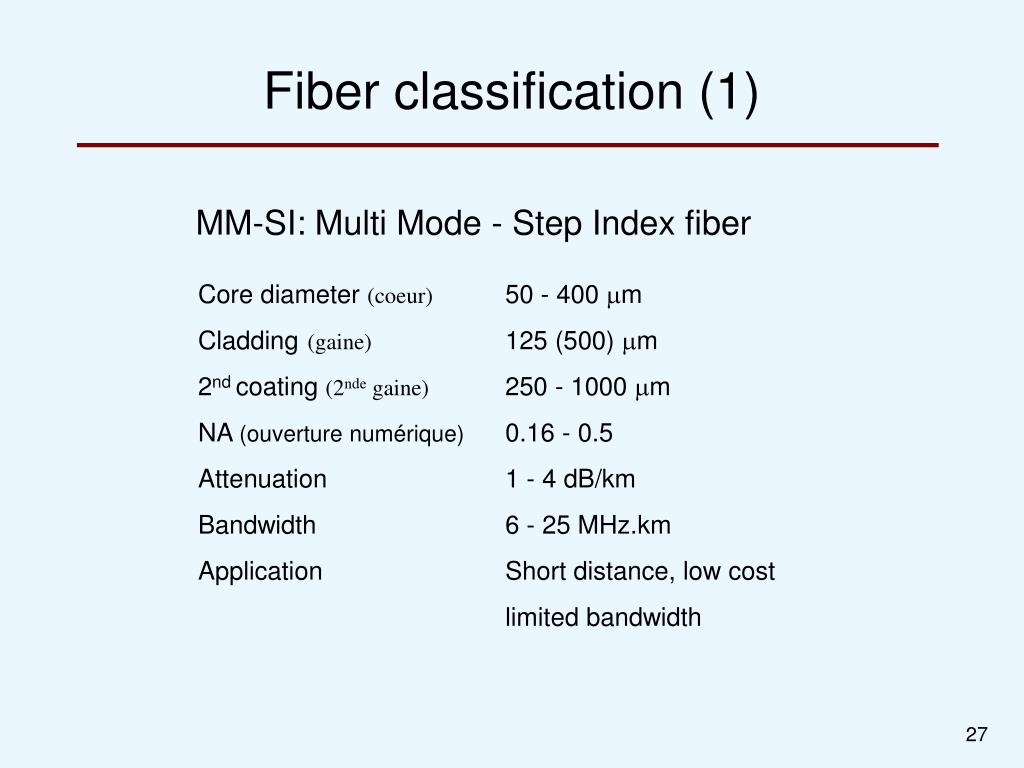 Fiber classification (1)

MM-SI: Multi Mode - Step Index fiber

| | |
|---|---|
| Core diameter (coeur) | 50 - 400 $\mu$m |
| Cladding (gaine) | 125 (500) $\mu$m |
| 2$^{nd}$ coating (2$^{nde}$ gaine) | 250 - 1000 $\mu$m |
| NA (ouverture numérique) | 0.16 - 0.5 |
| Attenuation | 1 - 4 dB/km |
| Bandwidth | 6 - 25 MHz.km |
| Application | Short distance, low cost limited bandwidth |

27